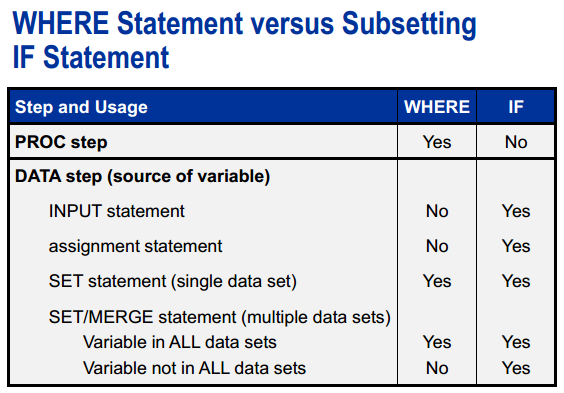 WHERE Statement versus Subsetting IF Statement

| Step and Usage | WHERE | IF |
|---|---|---|
| PROC step | Yes | No |
| DATA step (source of variable) | | |
| INPUT statement | No | Yes |
| assignment statement | No | Yes |
| SET statement (single data set) | Yes | Yes |
| SET/MERGE statement (multiple data sets) | | |
| Variable in ALL data sets | Yes | Yes |
| Variable not in ALL data sets | No | Yes |